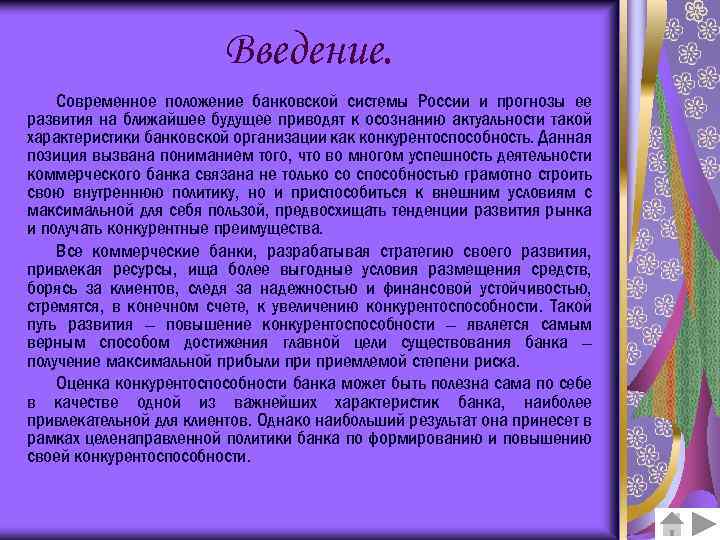 Введение.

Современное положение банковской системы России и прогнозы ее развития на ближайшее будущее приводят к осознанию актуальности такой характеристики банковской организации как конкурентоспособность. Данная позиция вызвана пониманием того, что во многом успешность деятельности коммерческого банка связана не только со способностью грамотно строить свою внутреннюю политику, но и приспособиться к внешним условиям с максимальной для себя пользой, предвосхищать тенденции развития рынка и получать конкурентные преимущества.

Все коммерческие банки, разрабатывая стратегию своего развития, привлекая ресурсы, ища более выгодные условия размещения средств, борясь за клиентов, следя за надежностью и финансовой устойчивостью, стремятся, в конечном счете, к увеличению конкурентоспособности. Такой путь развития – повышение конкурентоспособности – является самым верным способом достижения главной цели существования банка – получение максимальной прибыли при приемлемой степени риска.

Оценка конкурентоспособности банка может быть полезна сама по себе в качестве одной из важнейших характеристик банка, наиболее привлекательной для клиентов. Однако наибольший результат она принесет в рамках целенаправленной политики банка по формированию и повышению своей конкурентоспособности.